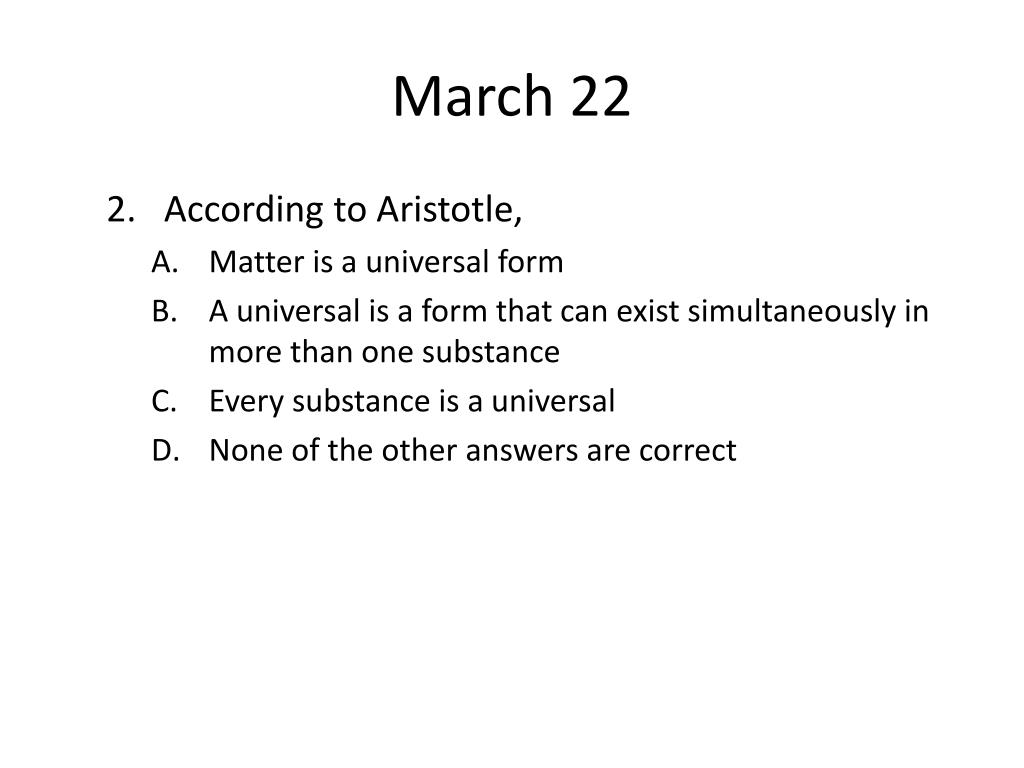 March 22

2. According to Aristotle,
A. Matter is a universal form
B. A universal is a form that can exist simultaneously in more than one substance
C. Every substance is a universal
D. None of the other answers are correct